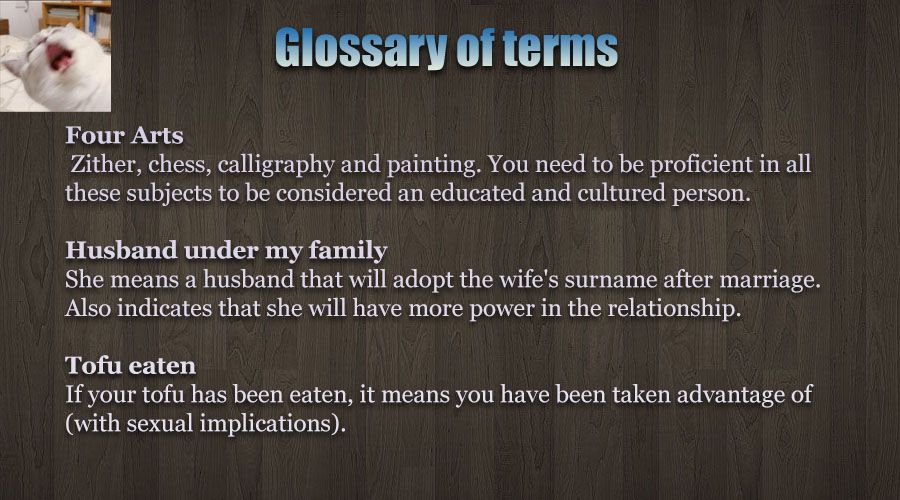 Glossary of terms

Four Arts
Zither, chess, calligraphy and painting. You need to be proficient in all these subjects to be considered an educated and cultured person.

Husband under my family
She means a husband that will adopt the wife's surname after marriage. Also indicates that she will have more power in the relationship.

Tofu eaten
If your tofu has been eaten, it means you have been taken advantage of (with sexual implications).